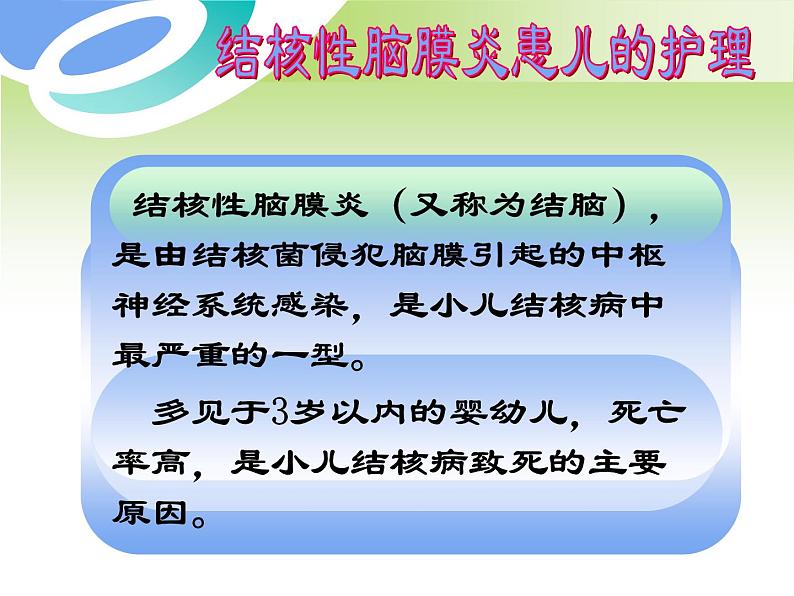 结核性脑膜炎患儿的护理

结核性脑膜炎（又称为结脑），是由结核菌侵犯脑膜引起的中枢神经系统感染，是小儿结核病中最严重的一型。

多见于3岁以内的婴幼儿，死亡率高，是小儿结核病致死的主要原因。